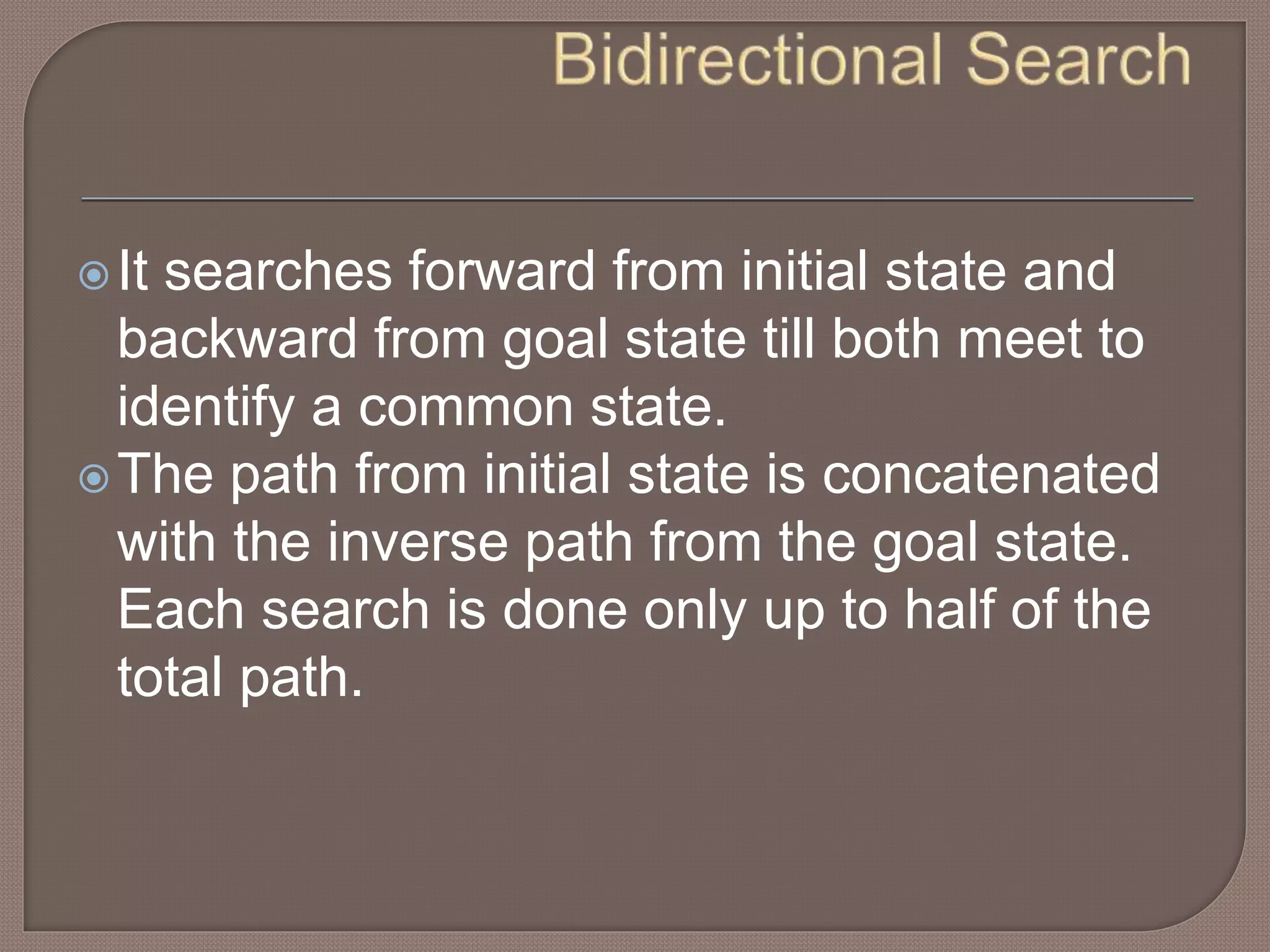 Bidirectional Search

It searches forward from initial state and backward from goal state till both meet to identify a common state.

The path from initial state is concatenated with the inverse path from the goal state. Each search is done only up to half of the total path.